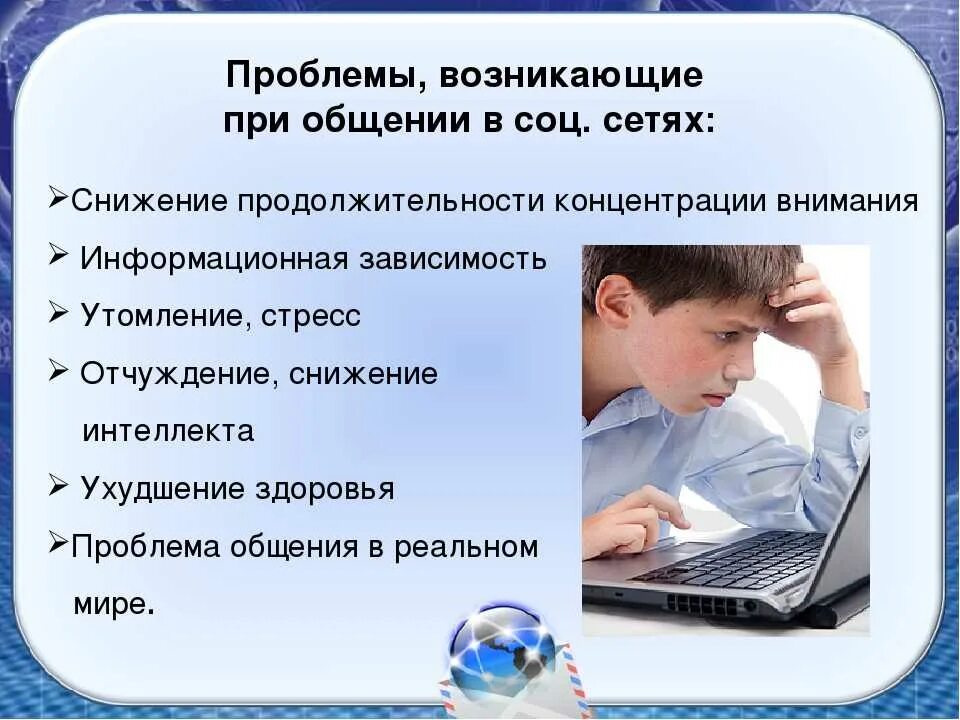 Проблемы, возникающие при общении в соц. сетях:

➢Снижение продолжительности концентрации внимания

➢ Информационная зависимость

➢ Утомление, стресс

➢ Отчуждение, снижение интеллекта

➢ Ухудшение здоровья

➢Проблема общения в реальном мире.